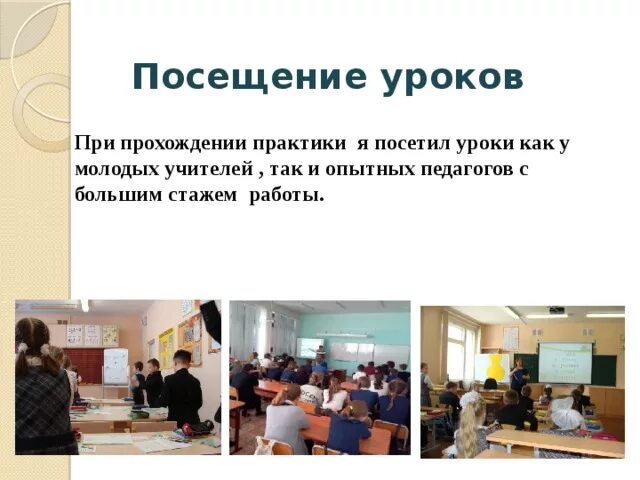 Посещение уроков

При прохождении практики я посетил уроки как у молодых учителей , так и опытных педагогов с большим стажем работы.